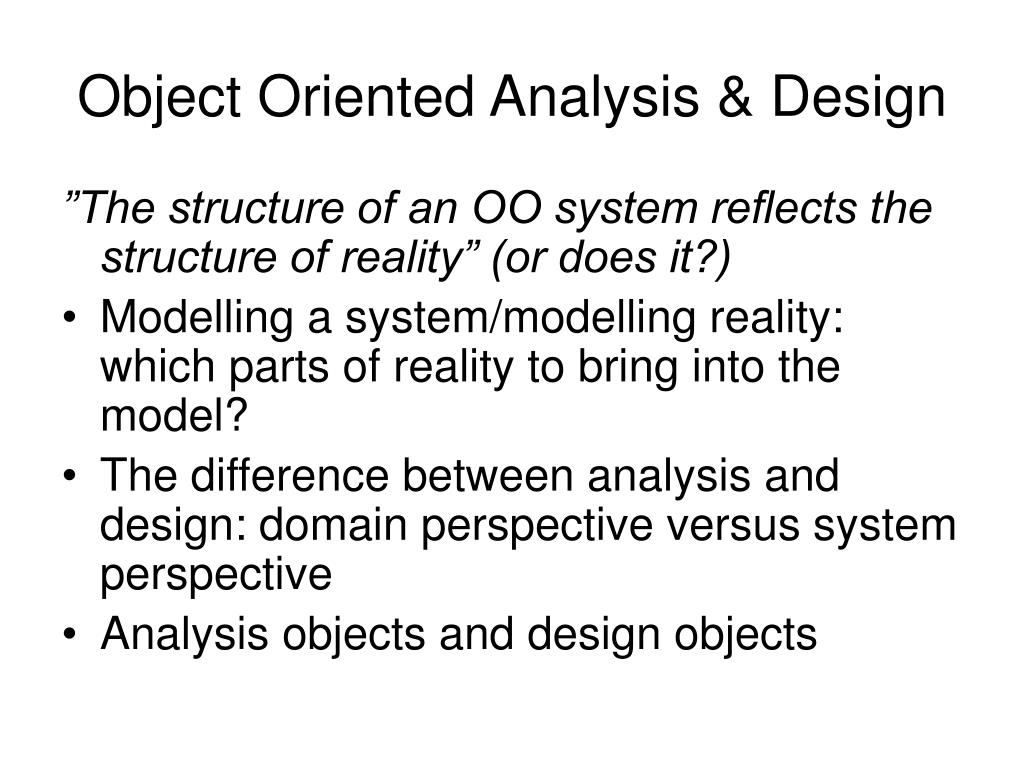 Object Oriented Analysis & Design

”The structure of an OO system reflects the structure of reality” (or does it?)

• Modelling a system/modelling reality: which parts of reality to bring into the model?
• The difference between analysis and design: domain perspective versus system perspective
• Analysis objects and design objects